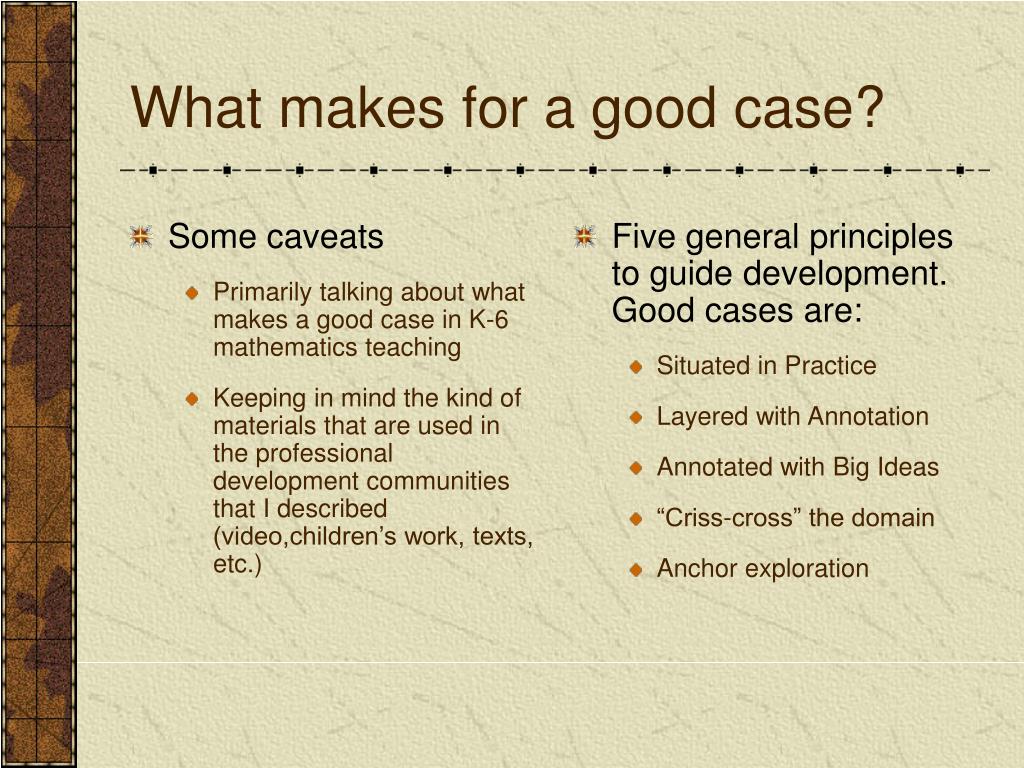 What makes for a good case?

Some caveats

Primarily talking about what makes a good case in K-6 mathematics teaching

Keeping in mind the kind of materials that are used in the professional development communities that I described (video,children’s work, texts, etc.)

Five general principles to guide development. Good cases are:

Situated in Practice

Layered with Annotation

Annotated with Big Ideas

“Criss-cross” the domain

Anchor exploration